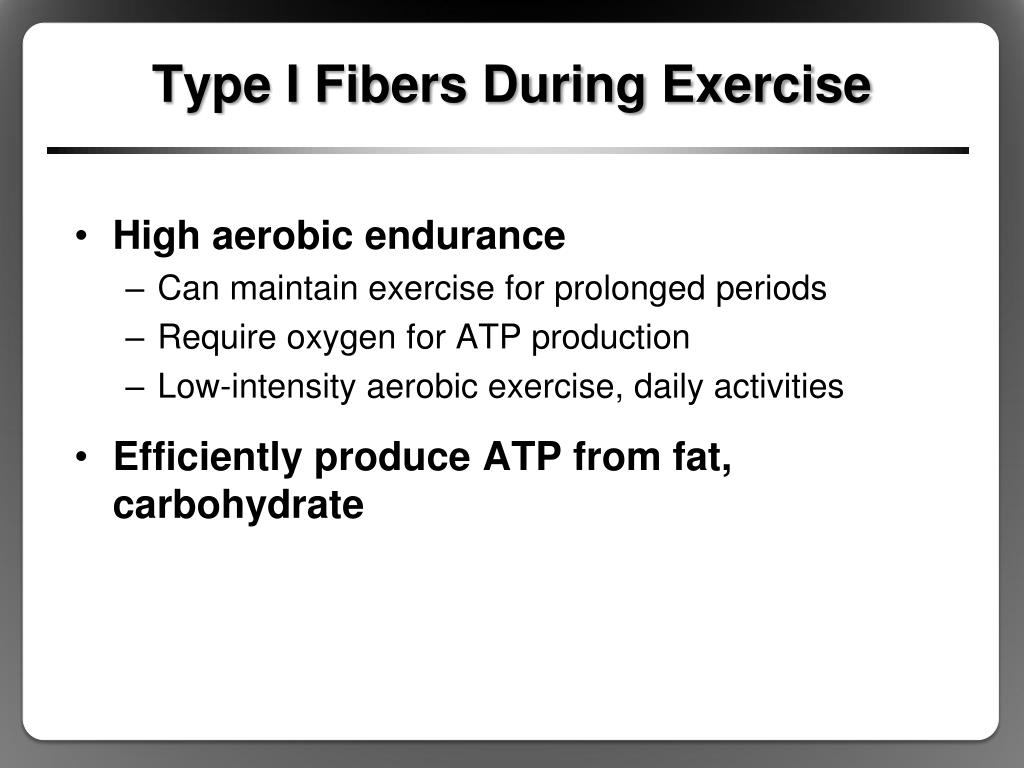 Type I Fibers During Exercise

• High aerobic endurance
– Can maintain exercise for prolonged periods
– Require oxygen for ATP production
– Low-intensity aerobic exercise, daily activities

• Efficiently produce ATP from fat, carbohydrate